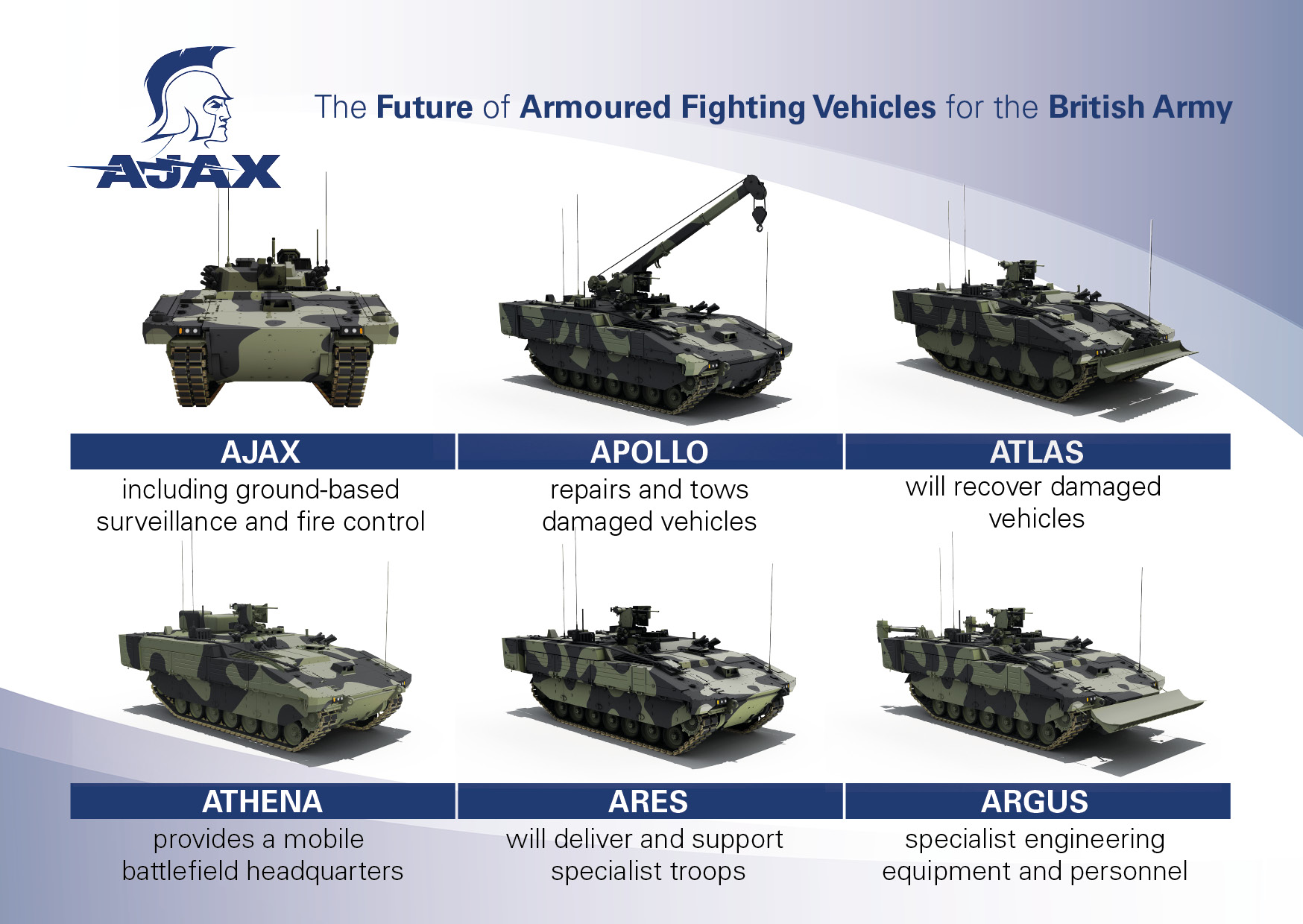 AJAX

The Future of Armoured Fighting Vehicles for the British Army

AJAX
including ground-based surveillance and fire control

APOLLO
repairs and tows damaged vehicles

ATLAS
will recover damaged vehicles

ATHENA
provides a mobile battlefield headquarters

ARES
will deliver and support specialist troops

ARGUS
specialist engineering equipment and personnel